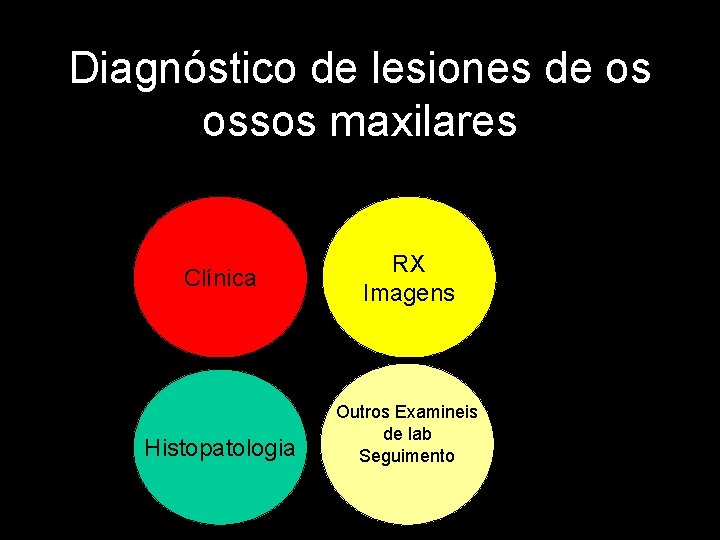 Diagnóstico de lesiones de os ossos maxilares

Clínica

RX
Imagens

Histopatologia

Outros Examineis
de lab
Seguimento